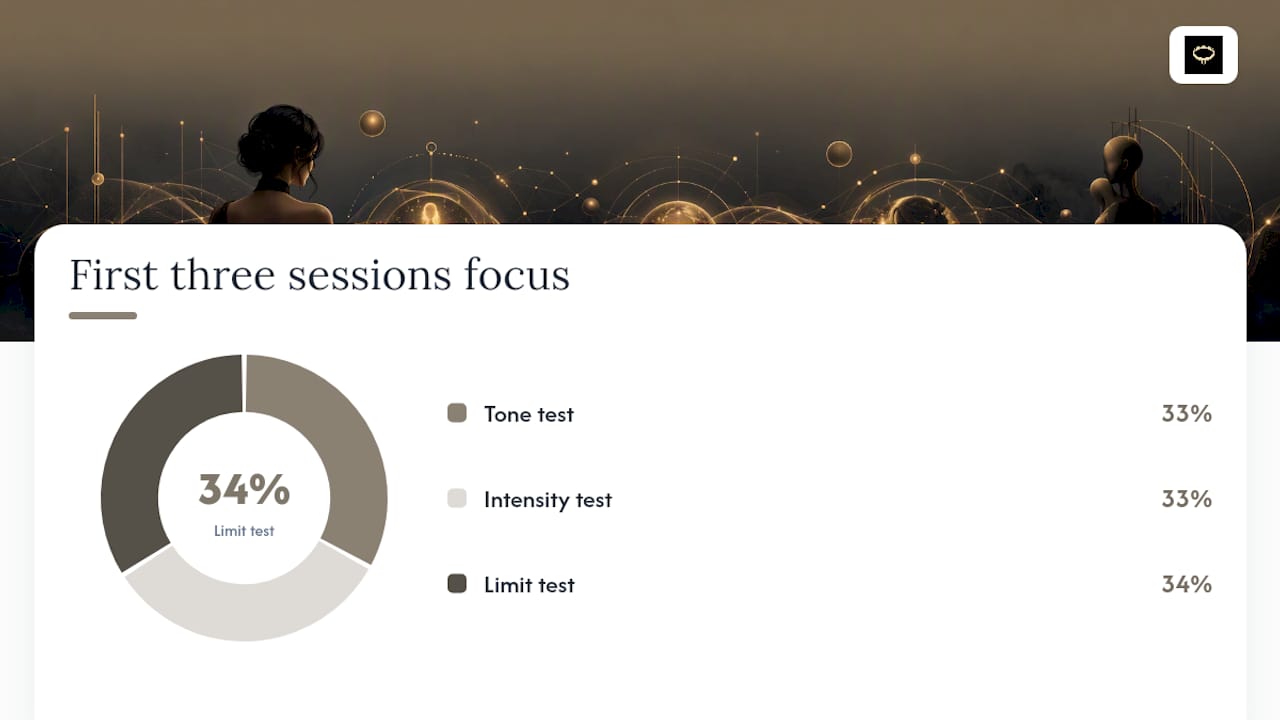 First three sessions focus

34%
Limit test

Tone test 33%

Intensity test 33%

Limit test 34%